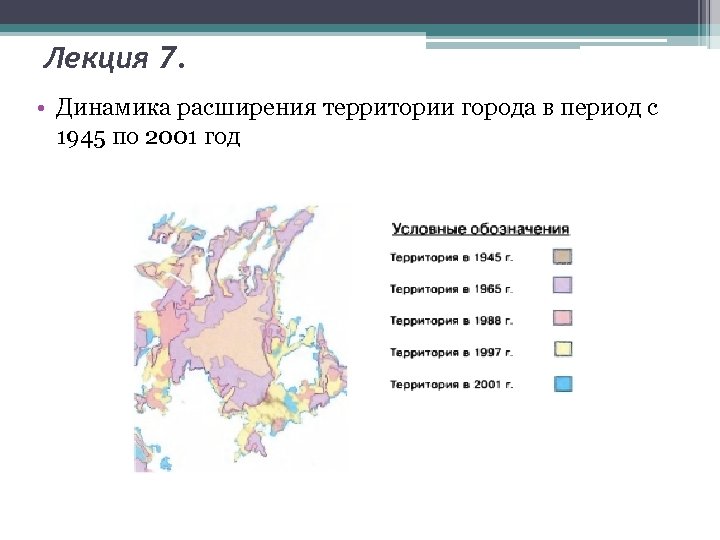 Лекция 7.

• Динамика расширения территории города в период с 1945 по 2001 год

Условные обозначения

Территория в 1945 г.

Территория в 1965 г.

Территория в 1988 г.

Территория в 1997 г.

Территория в 2001 г.